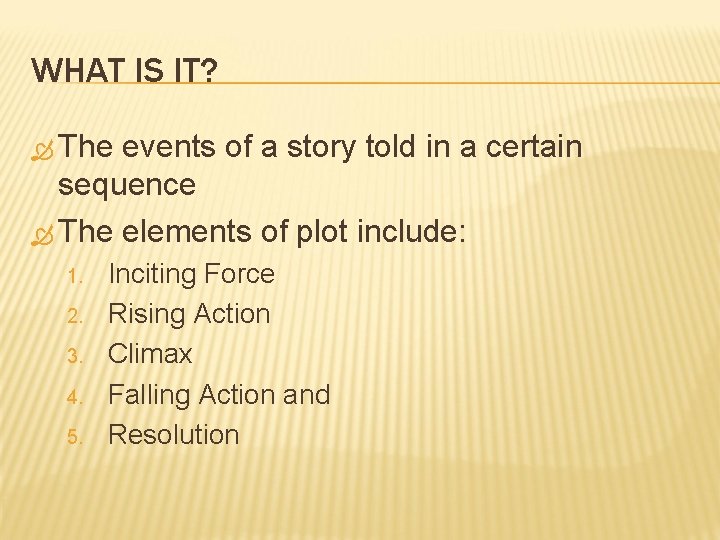 WHAT IS IT?

The events of a story told in a certain sequence

The elements of plot include:

1. Inciting Force
2. Rising Action
3. Climax
4. Falling Action and
5. Resolution